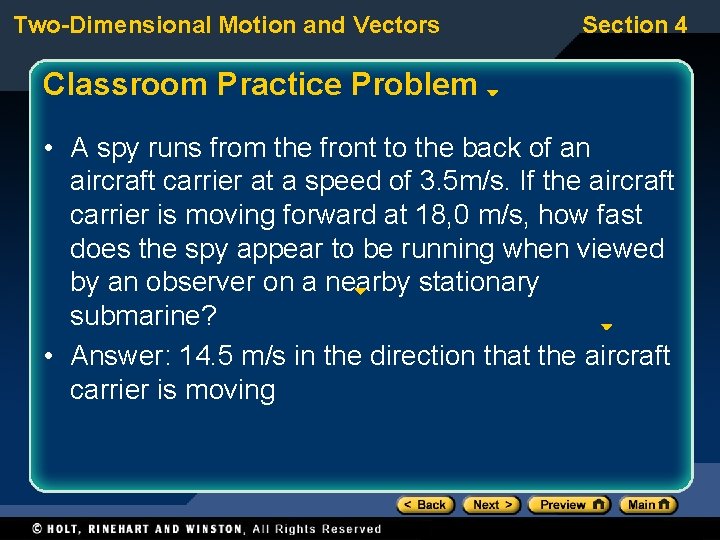 Two-Dimensional Motion and Vectors

Section 4

Classroom Practice Problem

• A spy runs from the front to the back of an aircraft carrier at a speed of 3.5m/s. If the aircraft carrier is moving forward at 18,0 m/s, how fast does the spy appear to be running when viewed by an observer on a nearby stationary submarine?

• Answer: 14.5 m/s in the direction that the aircraft carrier is moving

< Back  Next >  Preview  Main

© HOLT, RINEHART AND WINSTON, All Rights Reserved